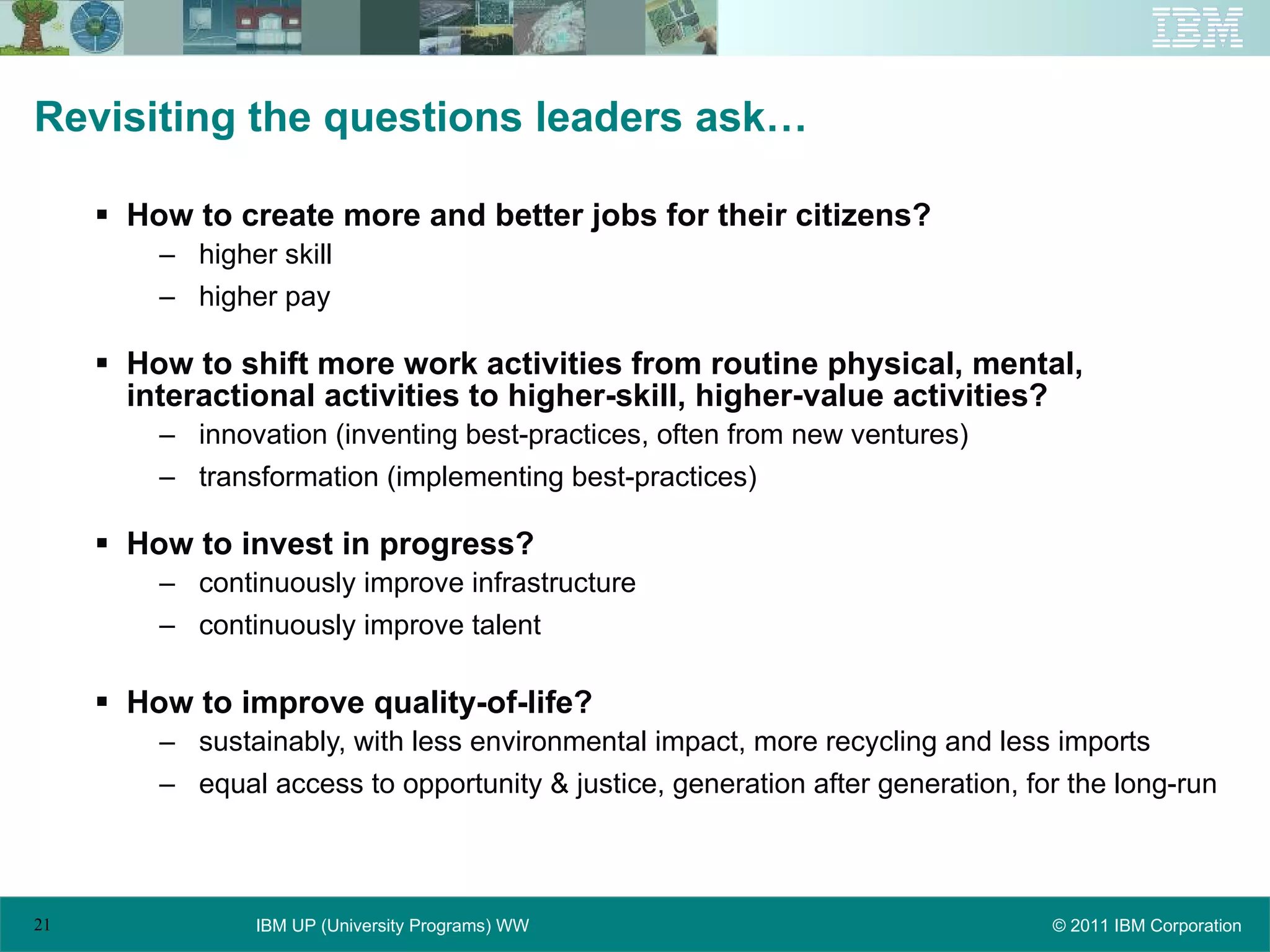 IBM

Revisiting the questions leaders ask…

▪ How to create more and better jobs for their citizens?
– higher skill
– higher pay

▪ How to shift more work activities from routine physical, mental, interactional activities to higher-skill, higher-value activities?
– innovation (inventing best-practices, often from new ventures)
– transformation (implementing best-practices)

▪ How to invest in progress?
– continuously improve infrastructure
– continuously improve talent

▪ How to improve quality-of-life?
– sustainably, with less environmental impact, more recycling and less imports
– equal access to opportunity & justice, generation after generation, for the long-run

21 IBM UP (University Programs) WW © 2011 IBM Corporation